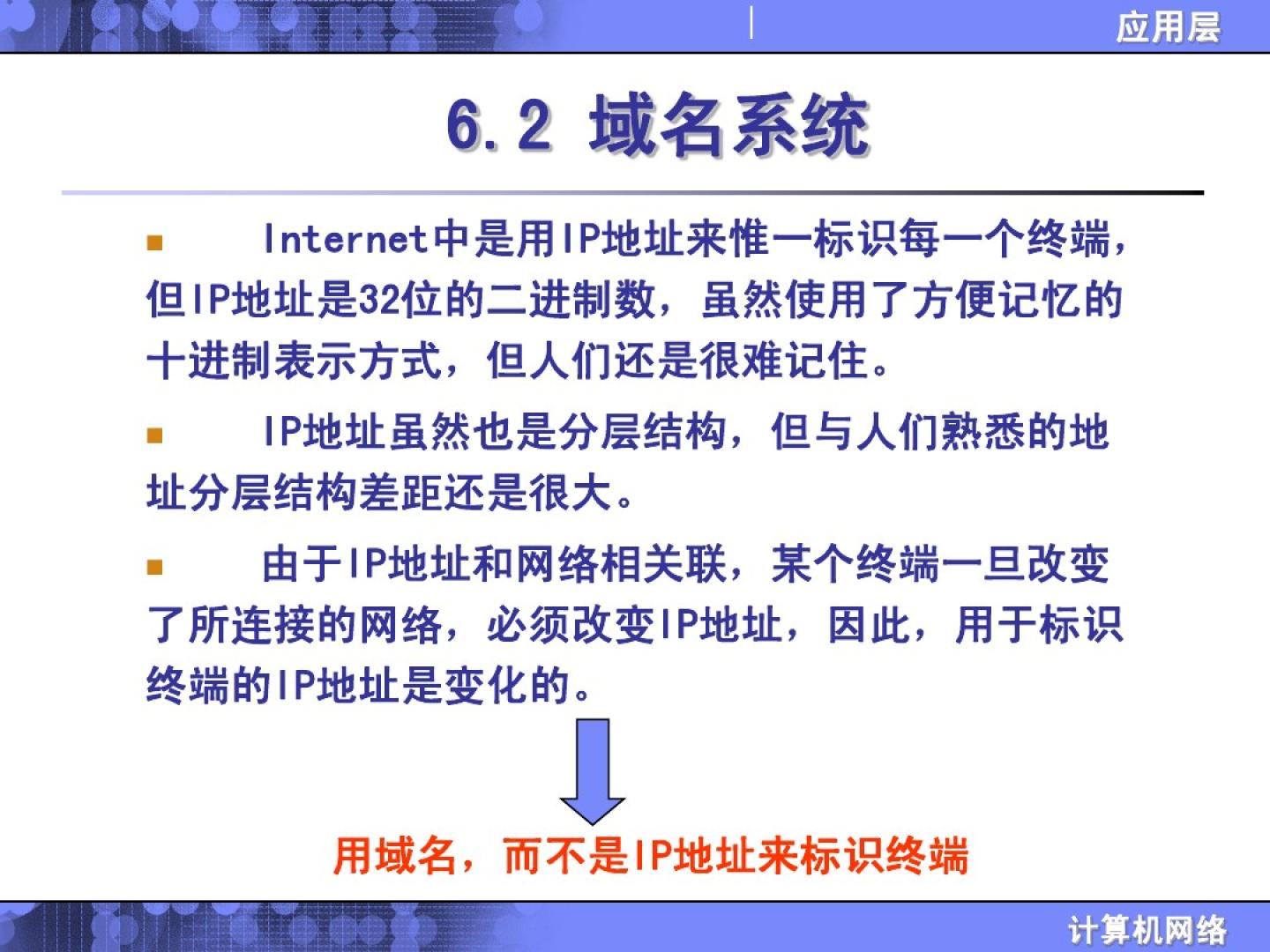 应用层

6.2 域名系统

Internet中是用IP地址来惟一标识每一个终端，但IP地址是32位的二进制数，虽然使用了方便记忆的十进制表示方式，但人们还是很难记住。

IP地址虽然也是分层结构，但与人们熟悉的地址分层结构差距还是很大。

由于IP地址和网络相关联，某个终端一旦改变了所连接的网络，必须改变IP地址，因此，用于标识终端的IP地址是变化的。

用域名，而不是IP地址来标识终端

计算机网络